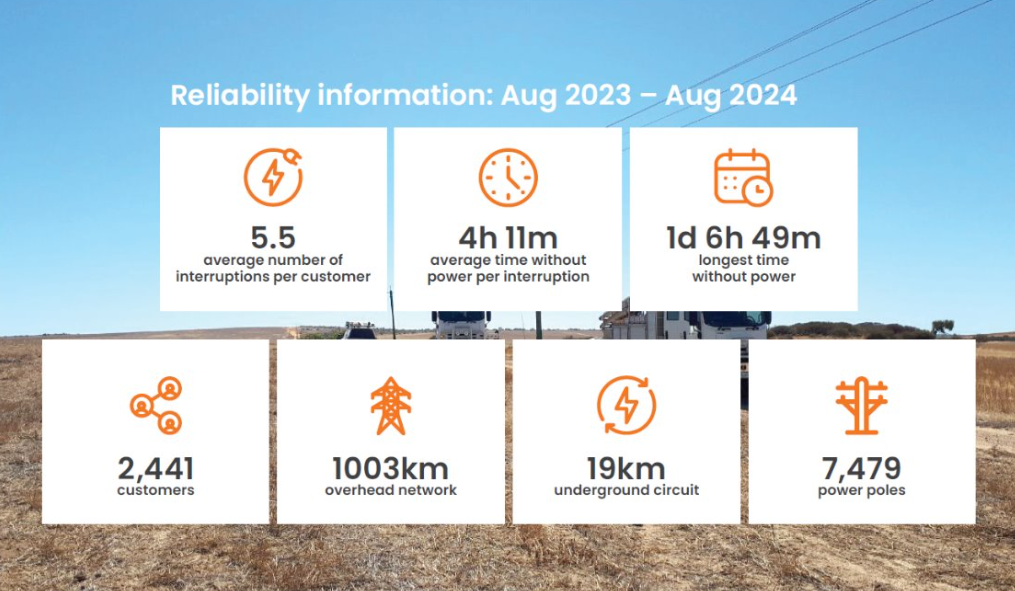 Reliability information: Aug 2023 – Aug 2024

5.5
average number of interruptions per customer

4h 11m
average time without power per interruption

1d 6h 49m
longest time without power

2,441
customers

1003km
overhead network

19km
underground circuit

7,479
power poles